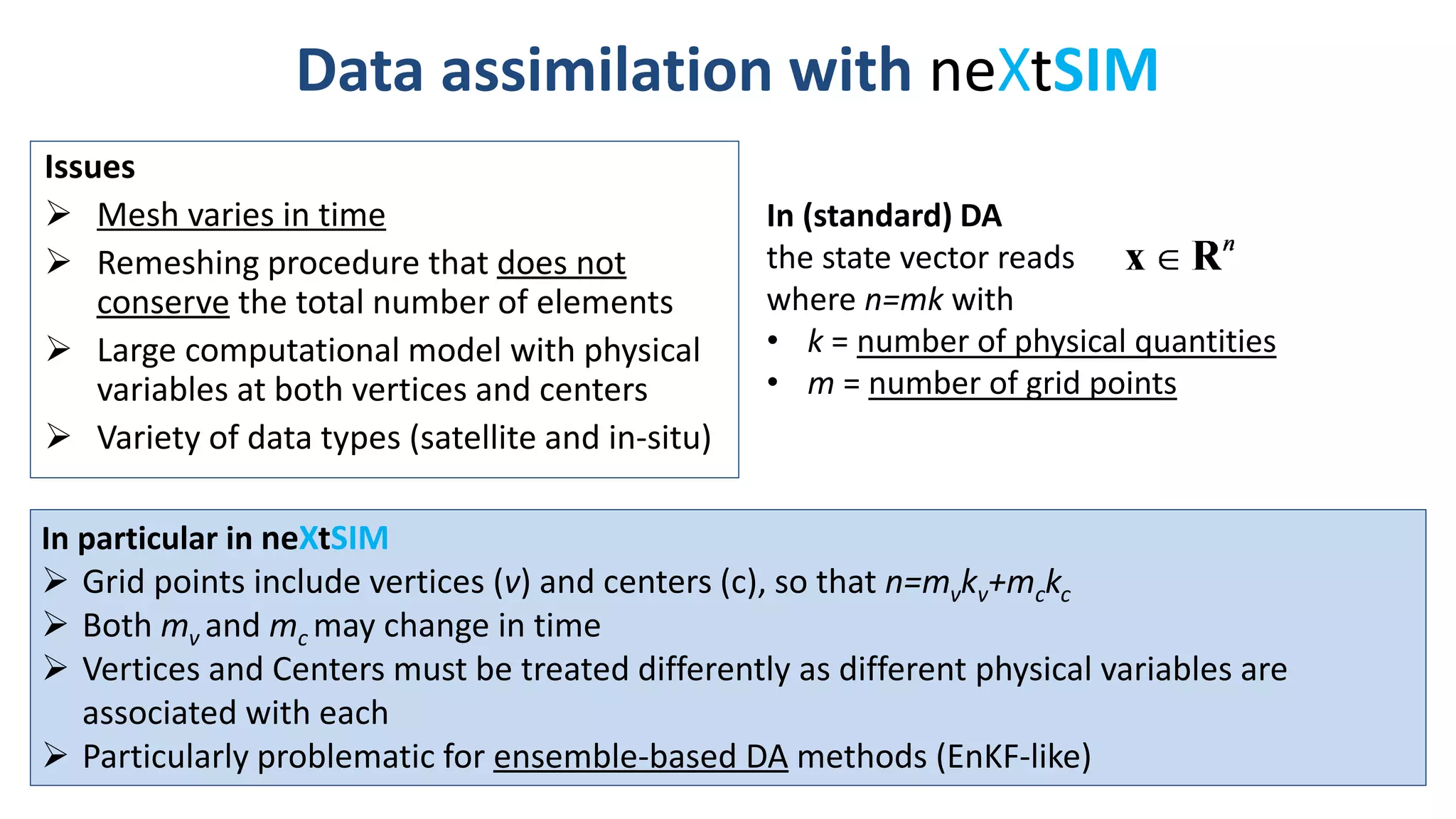 Data assimilation with neXtSIM

Issues
➢ Mesh varies in time
➢ Remeshing procedure that does not conserve the total number of elements
➢ Large computational model with physical variables at both vertices and centers
➢ Variety of data types (satellite and in-situ)

In (standard) DA
the state vector reads $\mathbf{x} \in \mathbf{R}^n$
where $n=mk$ with
• $k$ = number of physical quantities
• $m$ = number of grid points

In particular in neXtSIM
➢ Grid points include vertices ($v$) and centers (c), so that $n=m_v k_v+m_c k_c$
➢ Both $m_v$ and $m_c$ may change in time
➢ Vertices and Centers must be treated differently as different physical variables are associated with each
➢ Particularly problematic for ensemble-based DA methods (EnKF-like)